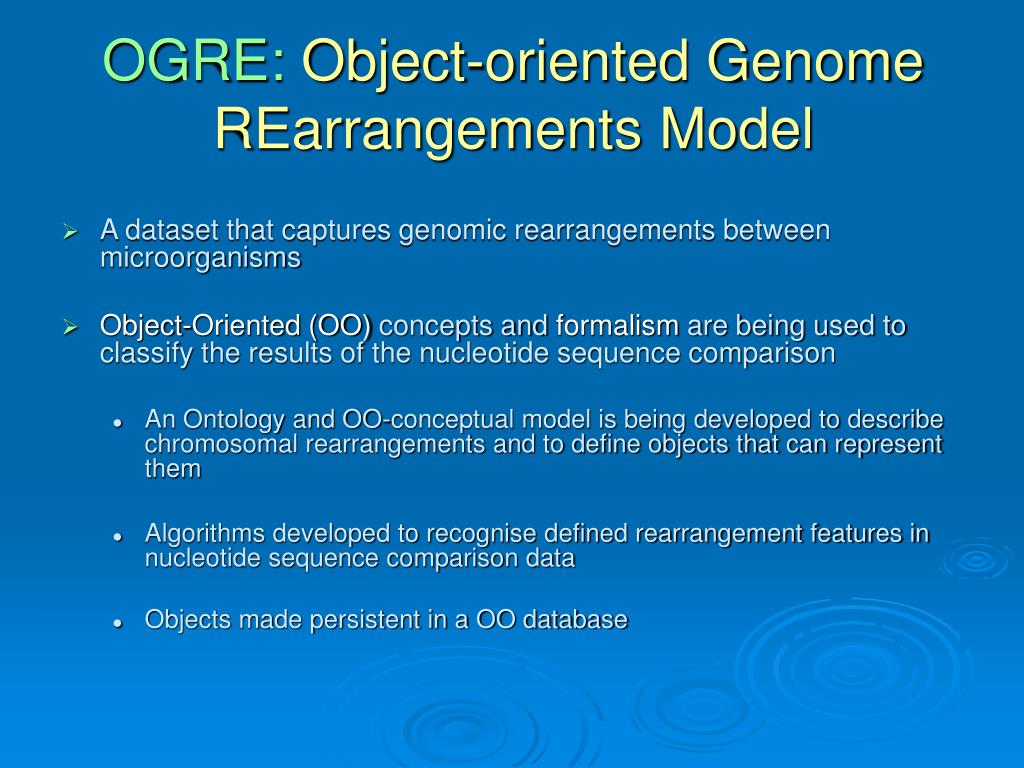 OGRE: Object-oriented Genome REarrangements Model

A dataset that captures genomic rearrangements between microorganisms

Object-Oriented (OO) concepts and formalism are being used to classify the results of the nucleotide sequence comparison

An Ontology and OO-conceptual model is being developed to describe chromosomal rearrangements and to define objects that can represent them

Algorithms developed to recognise defined rearrangement features in nucleotide sequence comparison data

Objects made persistent in a OO database